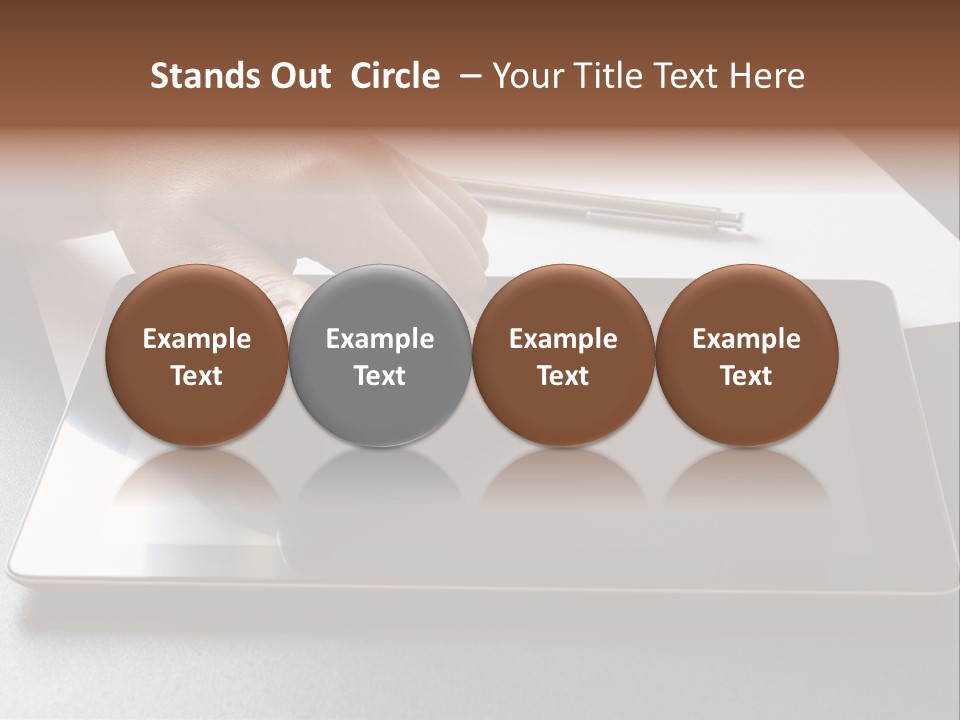 Stands Out Circle – Your Title Text Here

Example Text

Example Text

Example Text

Example Text